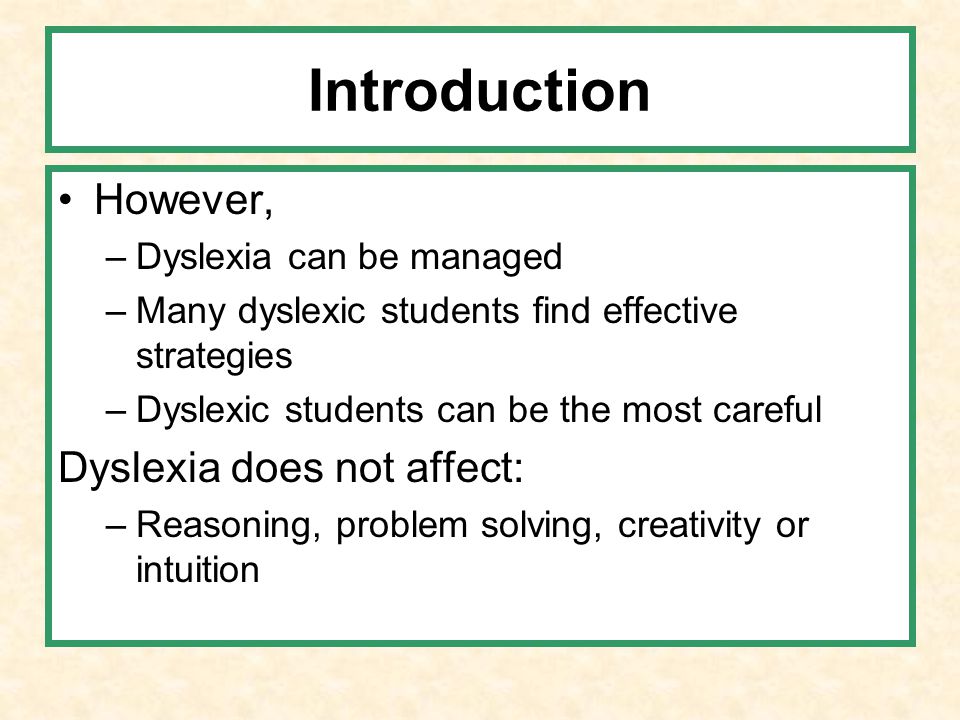 Introduction

• However,
– Dyslexia can be managed
– Many dyslexic students find effective strategies
– Dyslexic students can be the most careful

Dyslexia does not affect:
– Reasoning, problem solving, creativity or intuition